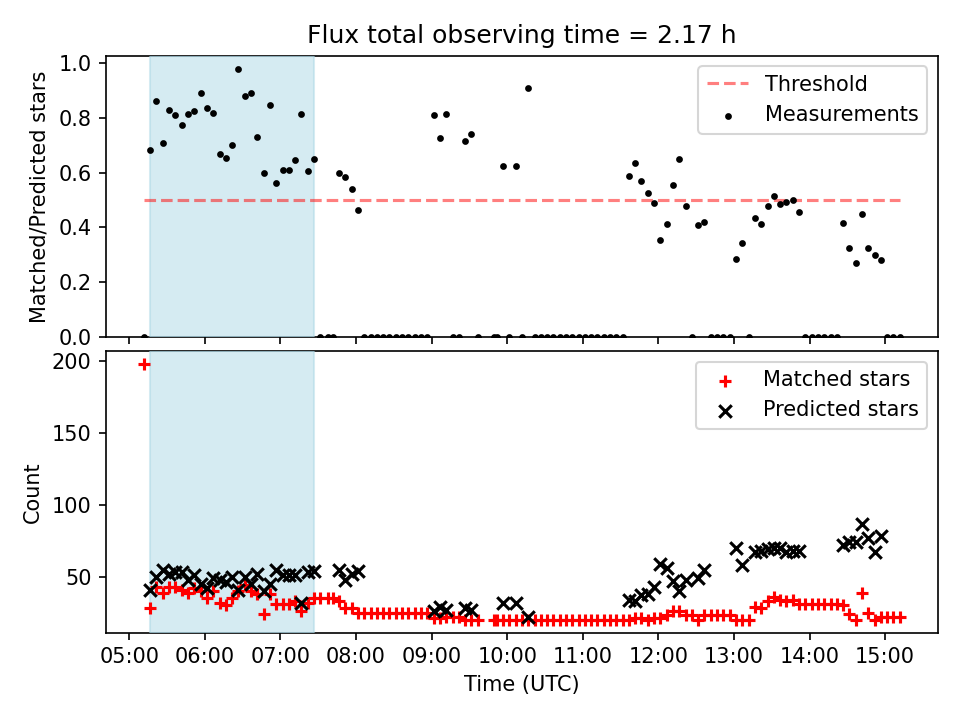 Flux total observing time = 2.17 h

Matched/Predicted stars

1.0
0.8
0.6
0.4
0.2
0.0

Threshold
Measurements

Count

200
150
100
50

Matched stars
Predicted stars

05:00 06:00 07:00 08:00 09:00 10:00 11:00 12:00 13:00 14:00 15:00

Time (UTC)